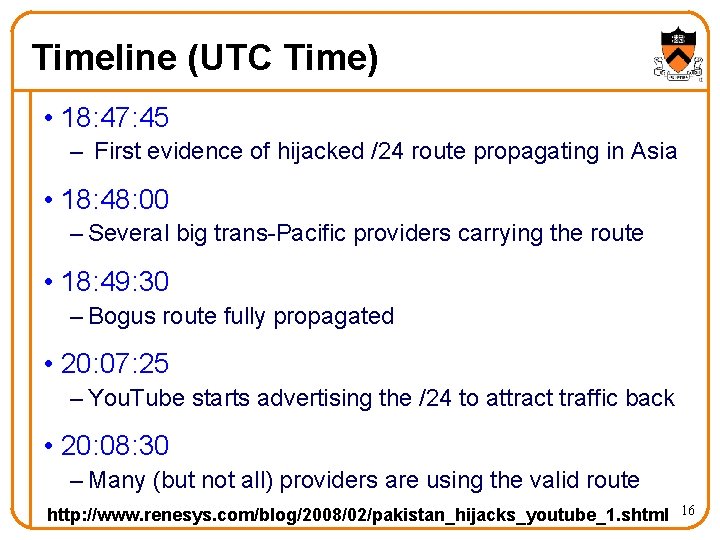 Timeline (UTC Time)

• 18:47:45
– First evidence of hijacked /24 route propagating in Asia

• 18:48:00
– Several big trans-Pacific providers carrying the route

• 18:49:30
– Bogus route fully propagated

• 20:07:25
– YouTube starts advertising the /24 to attract traffic back

• 20:08:30
– Many (but not all) providers are using the valid route

http://www.renesys.com/blog/2008/02/pakistan_hijacks_youtube_1.shtml

16